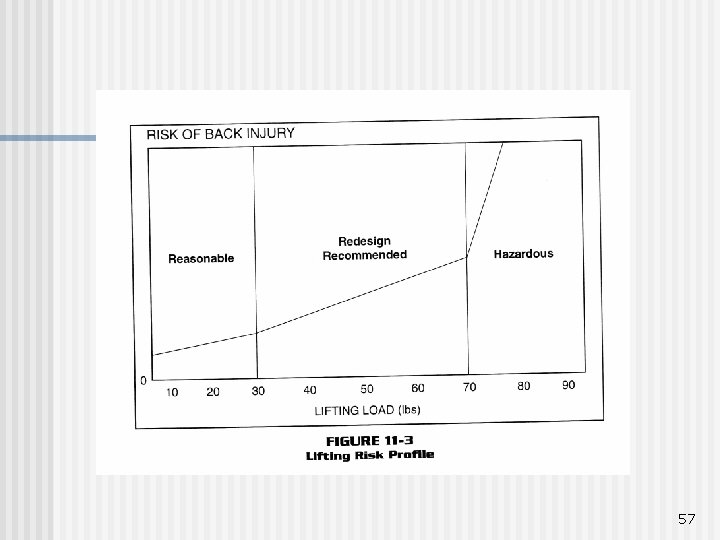 RISK OF BACK INJURY

Reasonable

Redesign Recommended

Hazardous

0

10 20 30 40 50 60 70 80 90

LIFTING LOAD (lbs)

FIGURE 11-3
Lifting Risk Profile

57